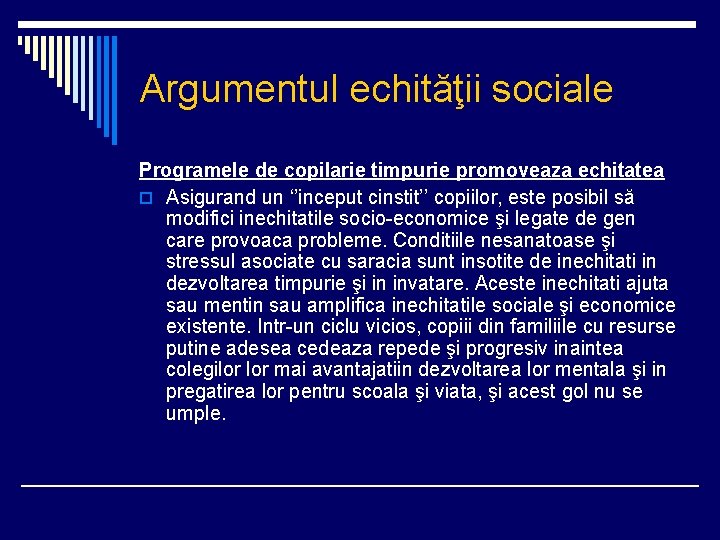 Argumentul echităţii sociale

Programele de copilarie timpurie promoveaza echitatea

Asigurand un ‘’inceput cinstit’’ copiilor, este posibil să modifici inechitatile socio-economice şi legate de gen care provoaca probleme. Conditiile nesanatoase şi stressul asociate cu saracia sunt insotite de inechitati in dezvoltarea timpurie şi in invatare. Aceste inechitati ajuta sau mentin sau amplifica inechitatile sociale şi economice existente. Intr-un ciclu vicios, copiii din familiile cu resurse putine adesea cedeaza repede şi progresiv inaintea colegilor lor mai avantajatiin dezvoltarea lor mentala şi in pregatirea lor pentru scoala şi viata, şi acest gol nu se umple.